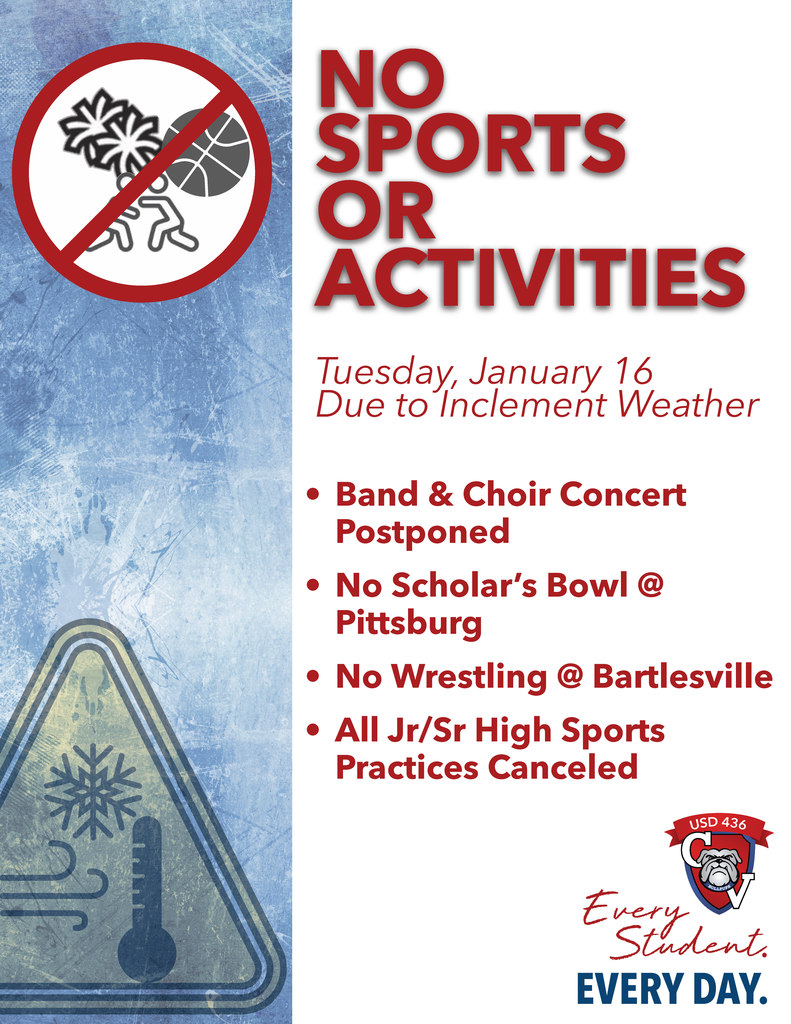 NO SPORTS OR ACTIVITIES

Tuesday, January 16
Due to Inclement Weather

• Band & Choir Concert Postponed
• No Scholar's Bowl @ Pittsburg
• No Wrestling @ Bartlesville
• All Jr/Sr High Sports Practices Canceled

USD 436
CV

Every Student.
EVERY DAY.